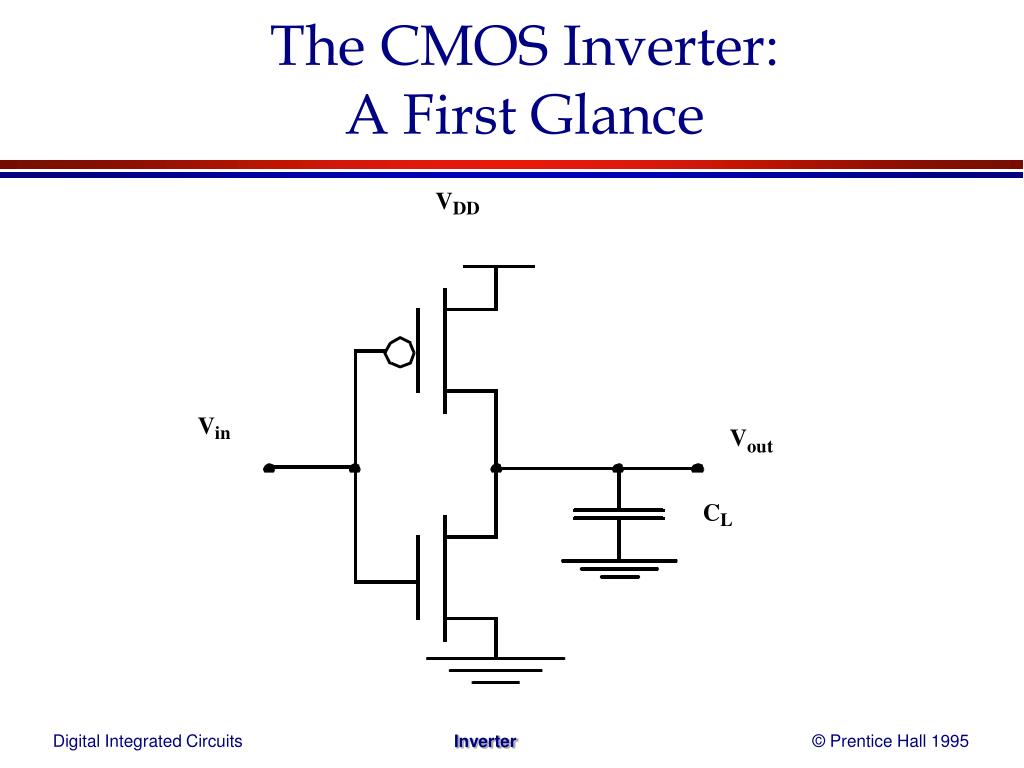 The CMOS Inverter:
A First Glance

$V_{DD}$

$V_{in}$

$V_{out}$

$C_L$

Digital Integrated Circuits

Inverter

© Prentice Hall 1995